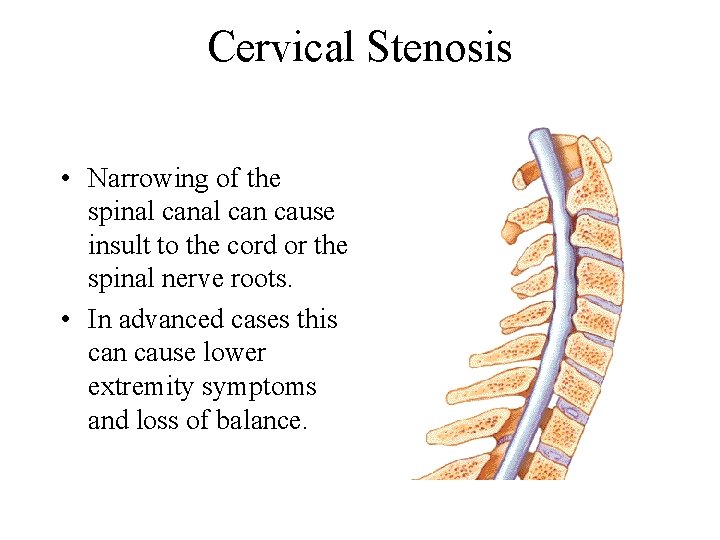 Cervical Stenosis

• Narrowing of the spinal canal can cause insult to the cord or the spinal nerve roots.

• In advanced cases this can cause lower extremity symptoms and loss of balance.